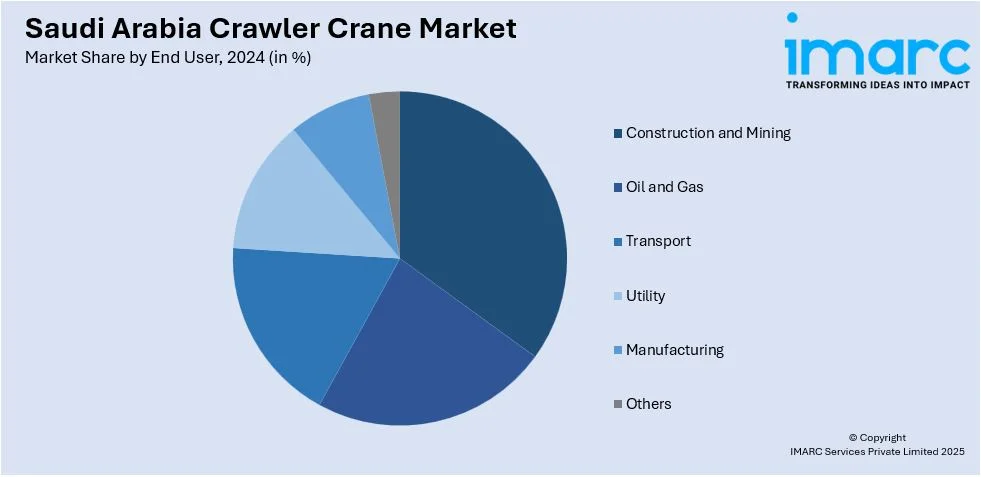 Saudi Arabia Crawler Crane Market
Market Share by End User, 2024 (in %)

imarc
TRANSFORMING IDEAS INTO IMPACT

Construction and Mining
Oil and Gas
Transport
Utility
Manufacturing
Others

© Copyright
IMARC Services Private Limited 2025